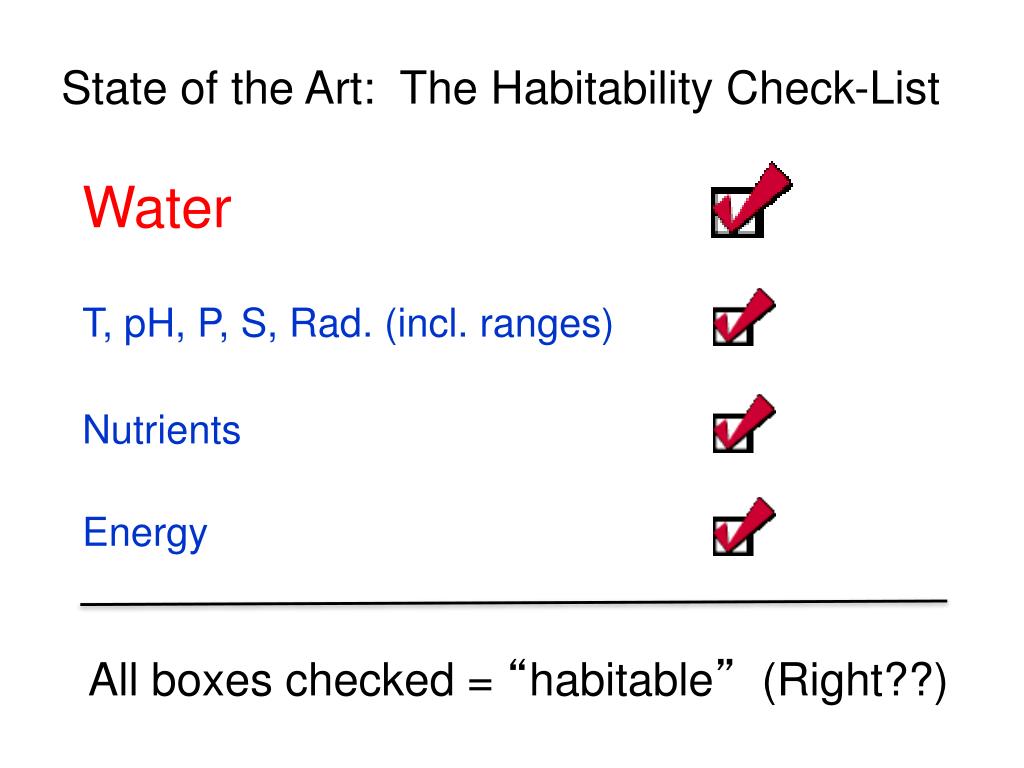 State of the Art: The Habitability Check-List

Water

T, pH, P, S, Rad. (incl. ranges)

Nutrients

Energy

All boxes checked = “habitable” (Right??)